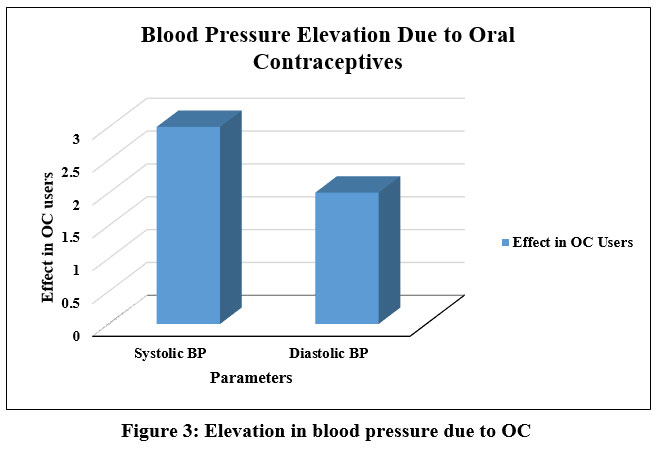 Blood Pressure Elevation Due to Oral Contraceptives

Effect in OC users

3
2.5
2
1.5
1
0.5
0

Systolic BP
Diastolic BP

Parameters

Effect in OC Users

Figure 3: Elevation in blood pressure due to OC